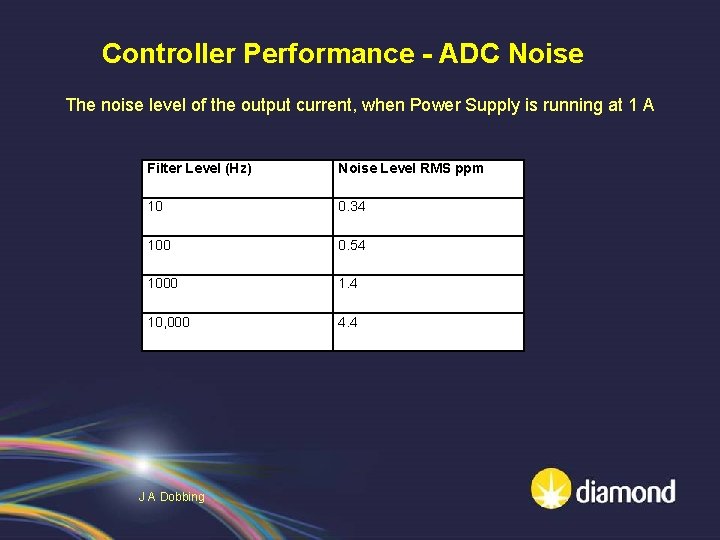 Controller Performance - ADC Noise

The noise level of the output current, when Power Supply is running at 1 A

| Filter Level (Hz) | Noise Level RMS ppm |
|---|---|
| 10 | 0.34 |
| 100 | 0.54 |
| 1000 | 1.4 |
| 10,000 | 4.4 |

J A Dobbing

diamond